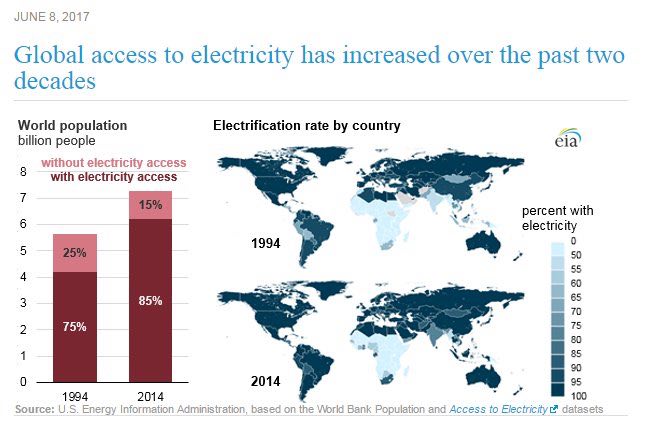 JUNE 8, 2017

Global access to electricity has increased over the past two decades

World population
billion people

without electricity access
with electricity access

8
7
6
5
4
3
2
1
0

25%
75%
15%
85%

1994
2014

Electrification rate by country

eia

1994

2014

percent with electricity
0
50
55
60
65
70
75
80
85
90
95
100

Source: U.S. Energy Information Administration, based on the World Bank Population and Access to Electricity datasets